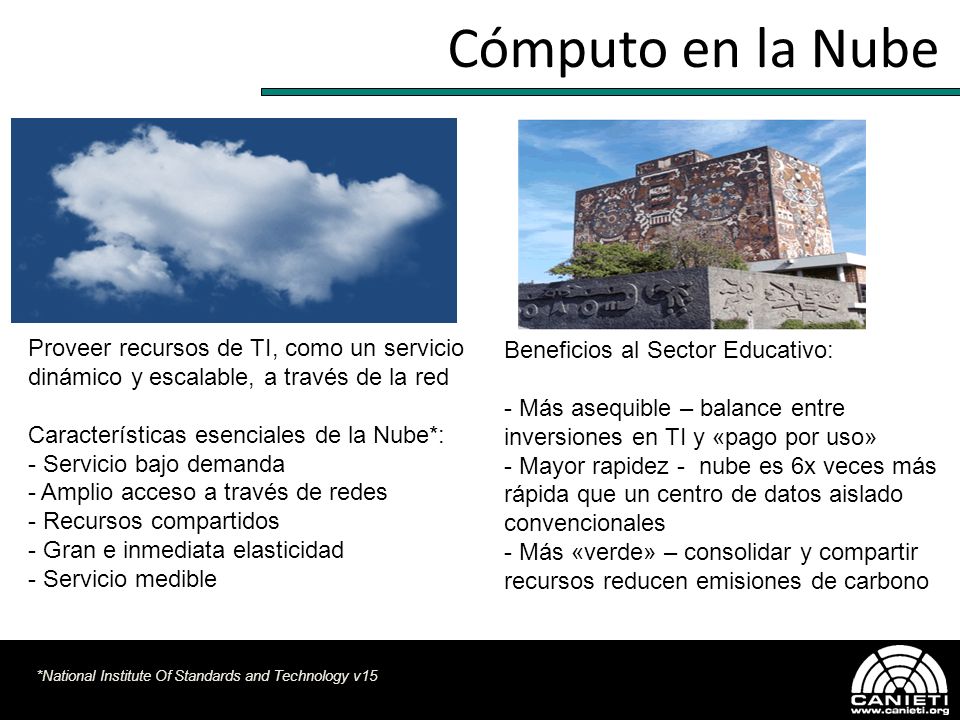 Cómputo en la Nube

Proveer recursos de TI, como un servicio dinámico y escalable, a través de la red

Características esenciales de la Nube*:
- Servicio bajo demanda
- Amplio acceso a través de redes
- Recursos compartidos
- Gran e inmediata elasticidad
- Servicio medible

Beneficios al Sector Educativo:

- Más asequible – balance entre inversiones en TI y «pago por uso»
- Mayor rapidez - nube es 6x veces más rápida que un centro de datos aislado convencionales
- Más «verde» – consolidar y compartir recursos reducen emisiones de carbono

*National Institute Of Standards and Technology v15

CANIETI
www.canieti.org